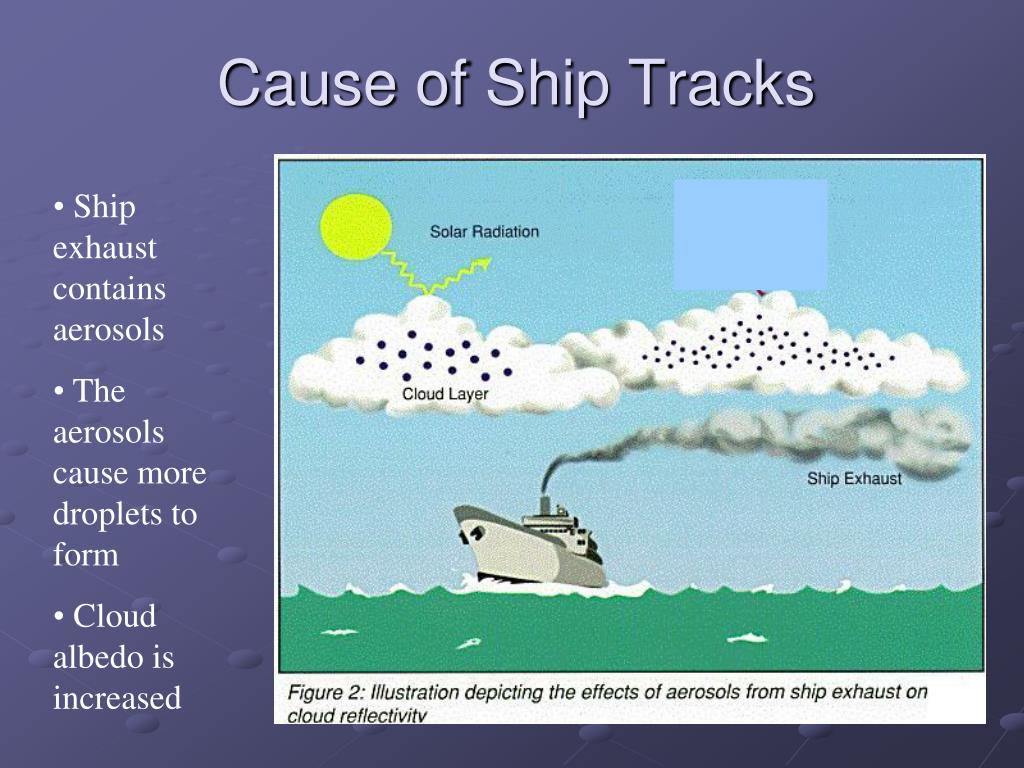 Cause of Ship Tracks

• Ship exhaust contains aerosols

• The aerosols cause more droplets to form

• Cloud albedo is increased

Solar Radiation

Cloud Layer

Ship Exhaust

Figure 2: Illustration depicting the effects of aerosols from ship exhaust on cloud reflectivity